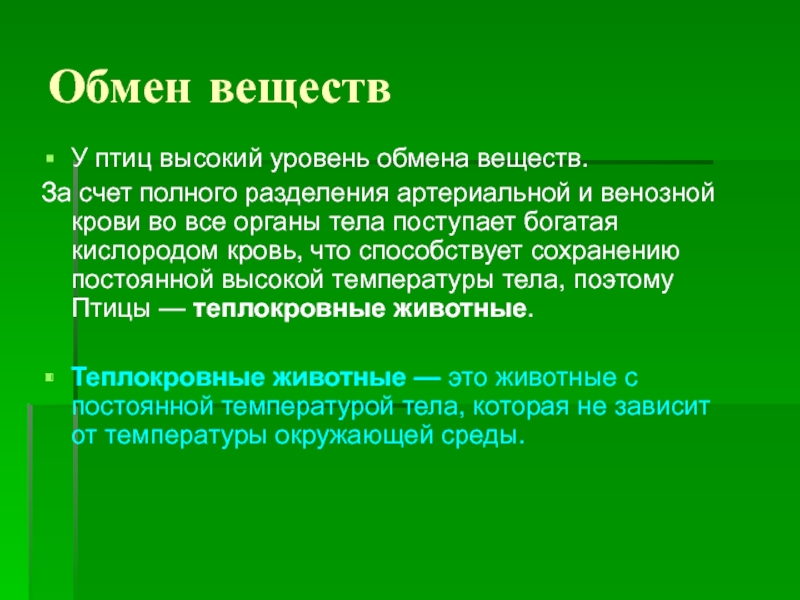 Обмен веществ

У птиц высокий уровень обмена веществ.

За счет полного разделения артериальной и венозной крови во все органы тела поступает богатая кислородом кровь, что способствует сохранению постоянной высокой температуры тела, поэтому Птицы — теплокровные животные.

Теплокровные животные — это животные с постоянной температурой тела, которая не зависит от температуры окружающей среды.